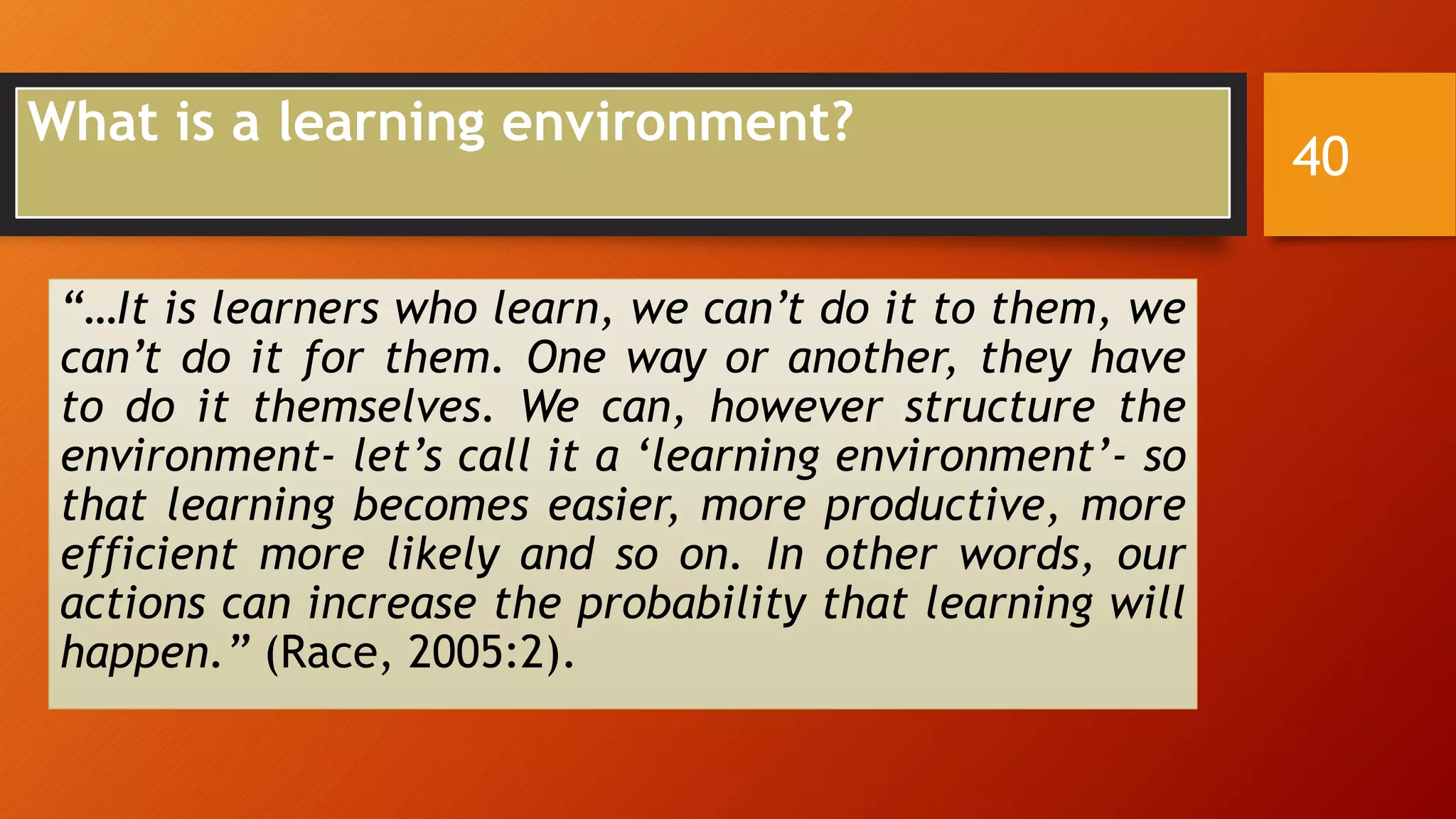 What is a learning environment?

40

“…It is learners who learn, we can’t do it to them, we can’t do it for them. One way or another, they have to do it themselves. We can, however structure the environment- let’s call it a ‘learning environment’- so that learning becomes easier, more productive, more efficient more likely and so on. In other words, our actions can increase the probability that learning will happen.” (Race, 2005:2).